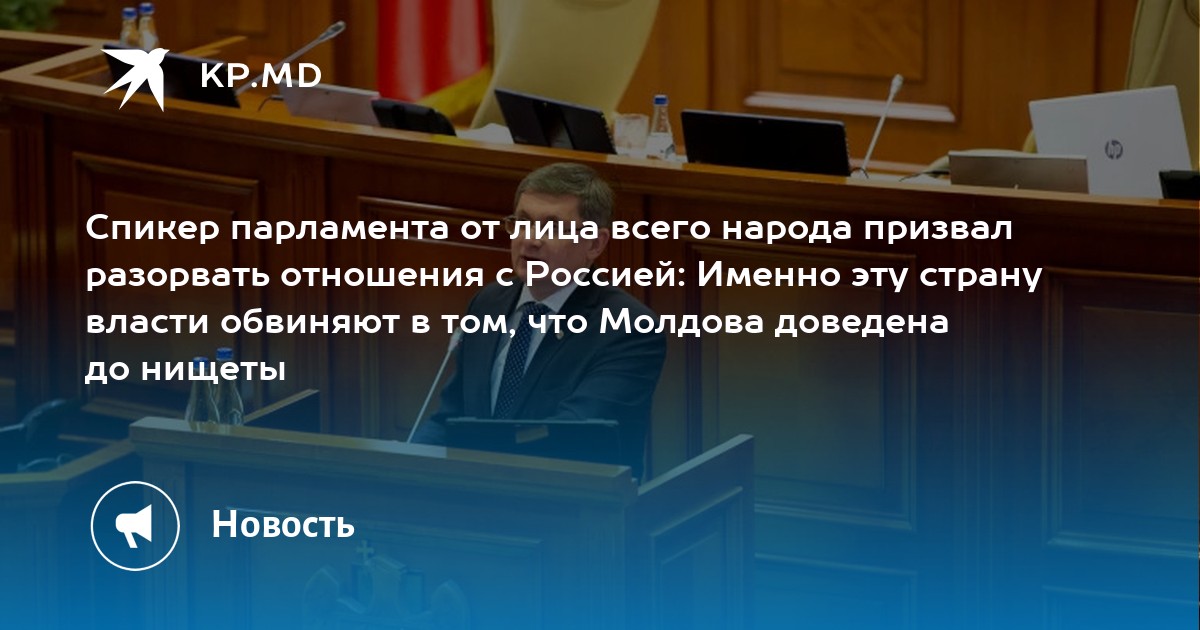 KP.MD

Спикер парламента от лица всего народа призвал разорвать отношения с Россией: Именно эту страну власти обвиняют в том, что Молдова доведена до нищеты

Новость